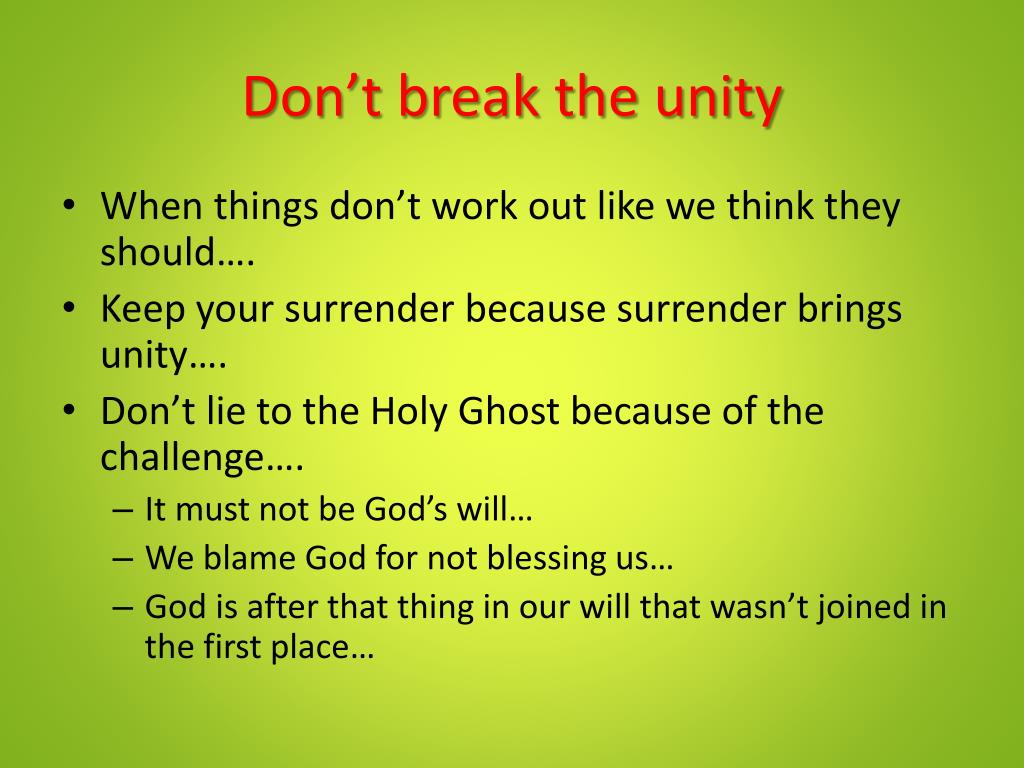 Don’t break the unity

• When things don’t work out like we think they should….
• Keep your surrender because surrender brings unity….
• Don’t lie to the Holy Ghost because of the challenge….
– It must not be God’s will…
– We blame God for not blessing us…
– God is after that thing in our will that wasn’t joined in the first place…